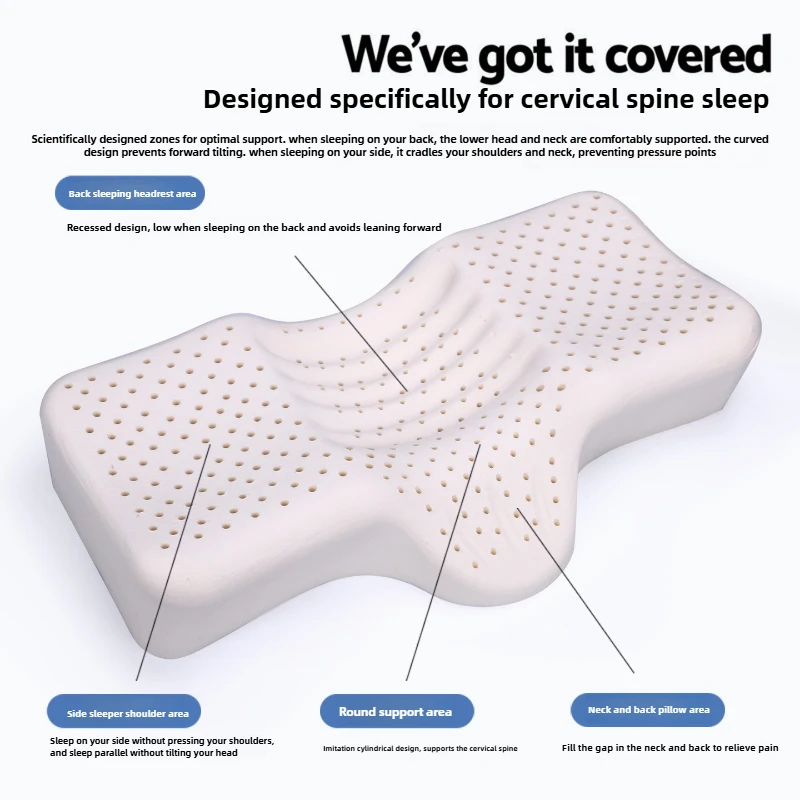 We've got it covered

Designed specifically for cervical spine sleep

Scientifically designed zones for optimal support. when sleeping on your back, the lower head and neck are comfortably supported. the curved design prevents forward tilting. when sleeping on your side, it cradles your shoulders and neck, preventing pressure points

Back sleeping headrest area

Recessed design, low when sleeping on the back and avoids leaning forward

Side sleeper shoulder area

Sleep on your side without pressing your shoulders, and sleep parallel without tilting your head

Round support area

Imitation cylindrical design, supports the cervical spine

Neck and back pillow area

Fill the gap in the neck and back to relieve pain